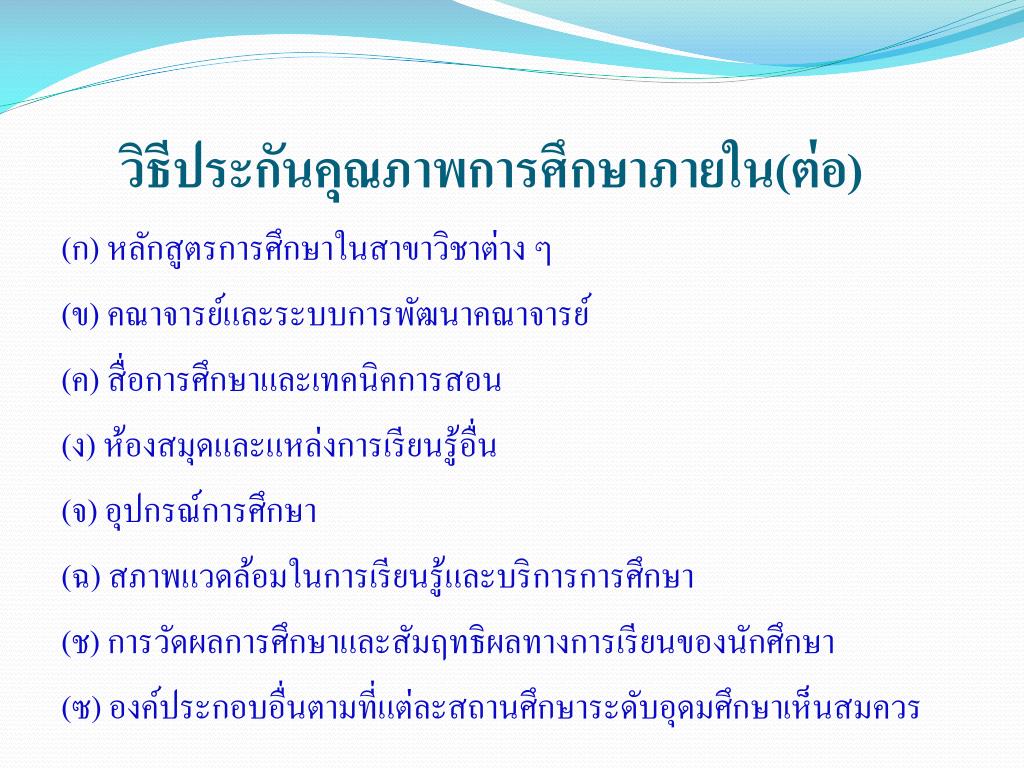 วิธีประกันคุณภาพการศึกษาภายใน(ต่อ)

(ก) หลักสูตรการศึกษาในสาขาวิชาต่าง ๆ

(ข) คณาจารย์และระบบการพัฒนาคณาจารย์

(ค) สื่อการศึกษาและเทคนิคการสอน

(ง) ห้องสมุดและแหล่งการเรียนรู้อื่น

(จ) อุปกรณ์การศึกษา

(ฉ) สภาพแวดล้อมในการเรียนรู้และบริการการศึกษา

(ช) การวัดผลการศึกษาและสัมฤทธิผลทางการเรียนของนักศึกษา

(ซ) องค์ประกอบอื่นตามที่แต่ละสถานศึกษาระดับอุดมศึกษาเห็นสมควร